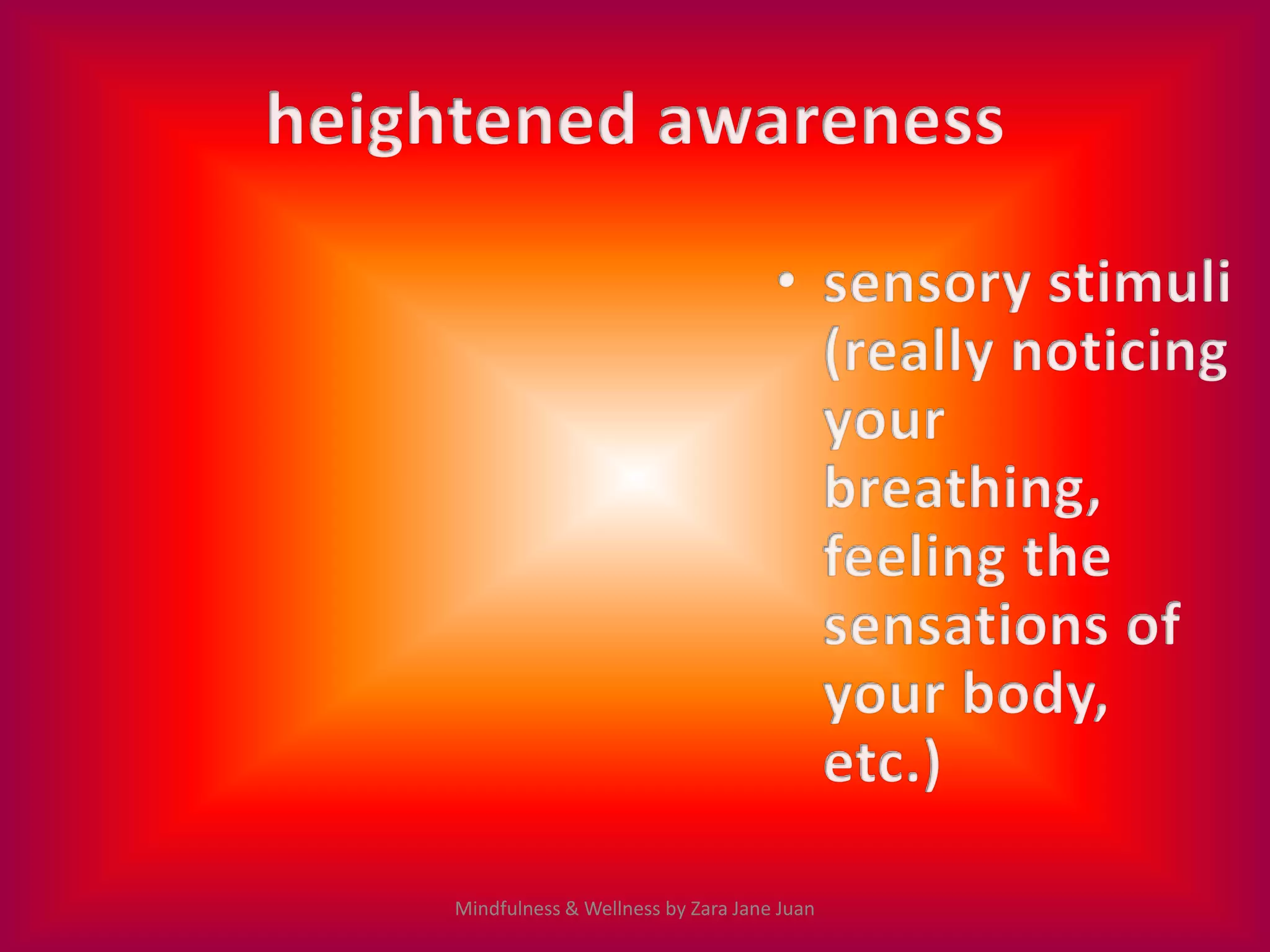 heightened awareness

• sensory stimuli (really noticing your breathing, feeling the sensations of your body, etc.)

Mindfulness & Wellness by Zara Jane Juan